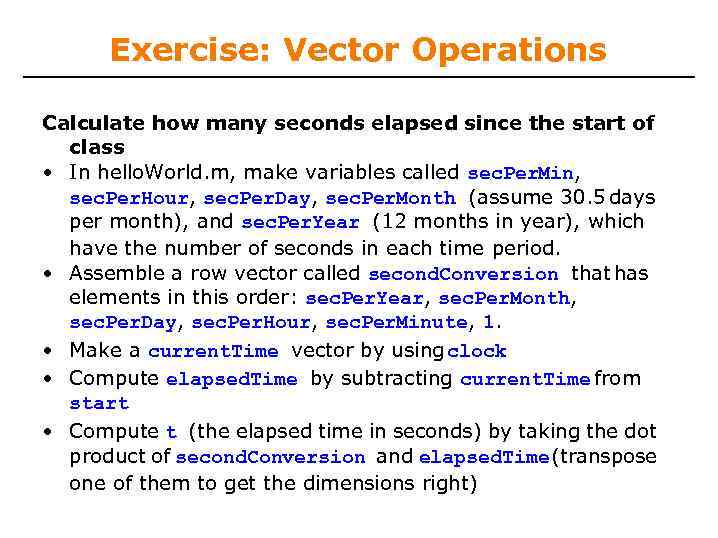 Exercise: Vector Operations

Calculate how many seconds elapsed since the start of class

• In helloWorld.m, make variables called secPerMin, secPerHour, secPerDay, secPerMonth (assume 30.5 days per month), and secPerYear (12 months in year), which have the number of seconds in each time period.
• Assemble a row vector called secondConversion that has elements in this order: secPerYear, secPerMonth, secPerDay, secPerHour, secPerMinute, 1.
• Make a currentTime vector by using clock
• Compute elapsedTime by subtracting currentTime from start
• Compute t (the elapsed time in seconds) by taking the dot product of secondConversion and elapsedTime (transpose one of them to get the dimensions right)